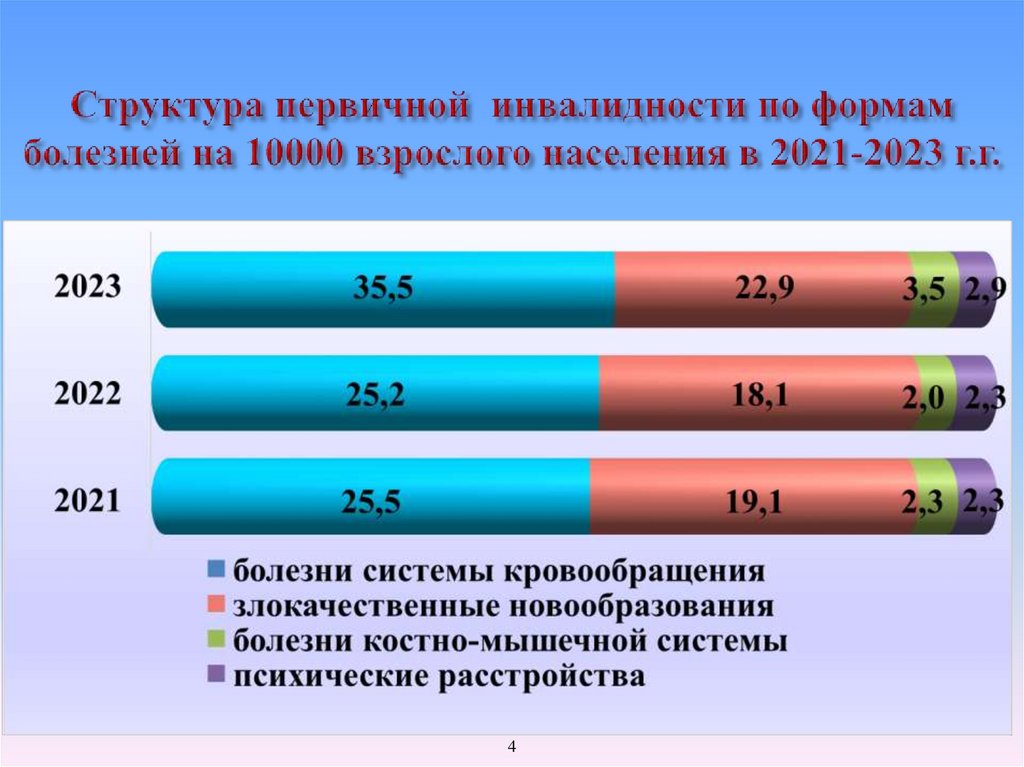 Структура первичной инвалидности по формам болезней на 10000 взрослого населения в 2021-2023 г.г.

2023
35,5
22,9
3,5
2,9

2022
25,2
18,1
2,0
2,3

2021
25,5
19,1
2,3
2,3

болезни системы кровообращения
злокачественные новообразования
болезни костно-мышечной системы
психические расстройства

4